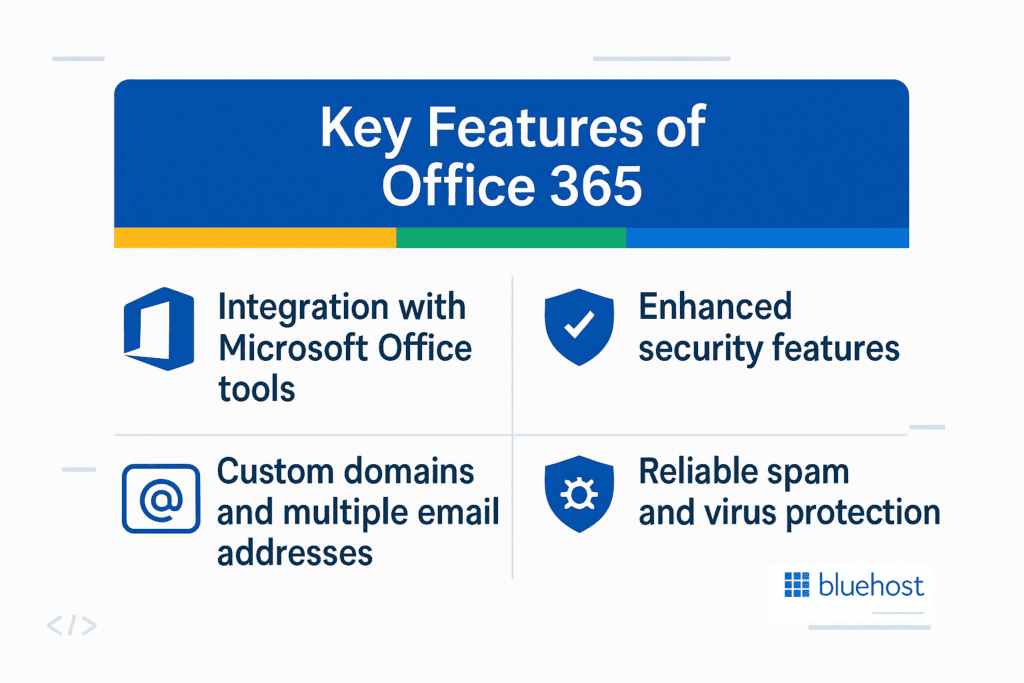 Key Features of Office 365

Integration with Microsoft Office tools

Enhanced security features

Custom domains and multiple email addresses

Reliable spam and virus protection

bluehost

</>